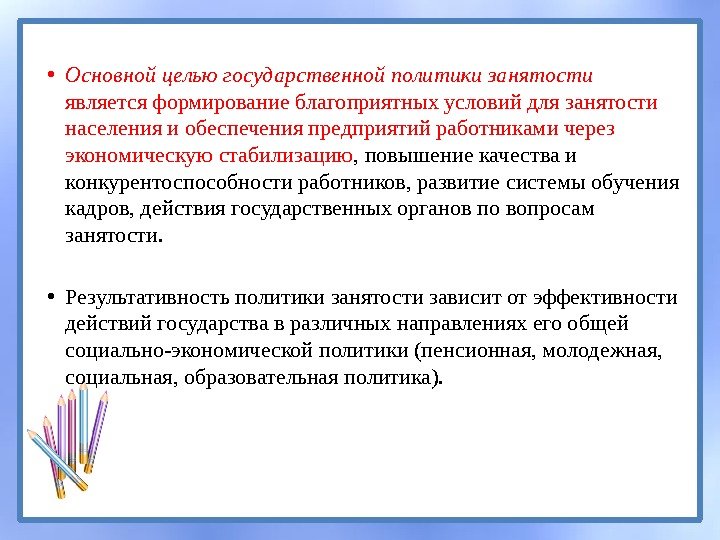 • Основной целью государственной политики занятости является формирование благоприятных условий для занятости населения и обеспечения предприятий работниками через экономическую стабилизацию, повышение качества и конкурентоспособности работников, развитие системы обучения кадров, действия государственных органов по вопросам занятости.

• Результативность политики занятости зависит от эффективности действий государства в различных направлениях его общей социально-экономической политики (пенсионная, молодежная, социальная, образовательная политика).